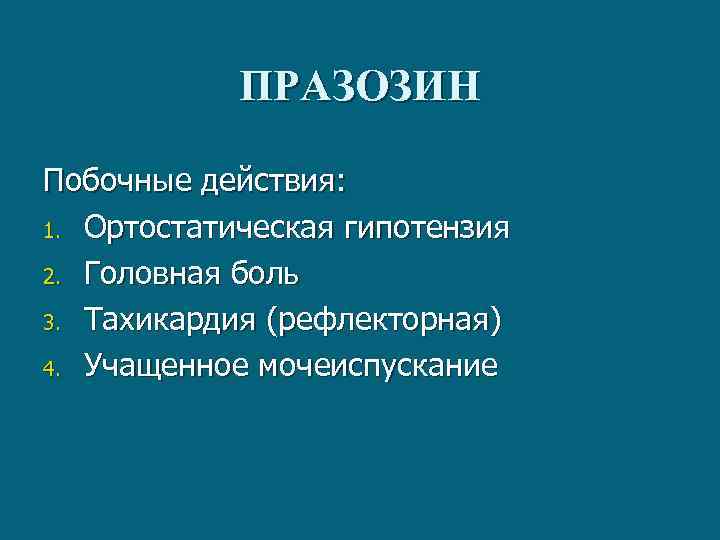 ПРАЗОЗИН

Побочные действия:

1. Ортостатическая гипотензия
2. Головная боль
3. Тахикардия (рефлекторная)
4. Учащенное мочеиспускание